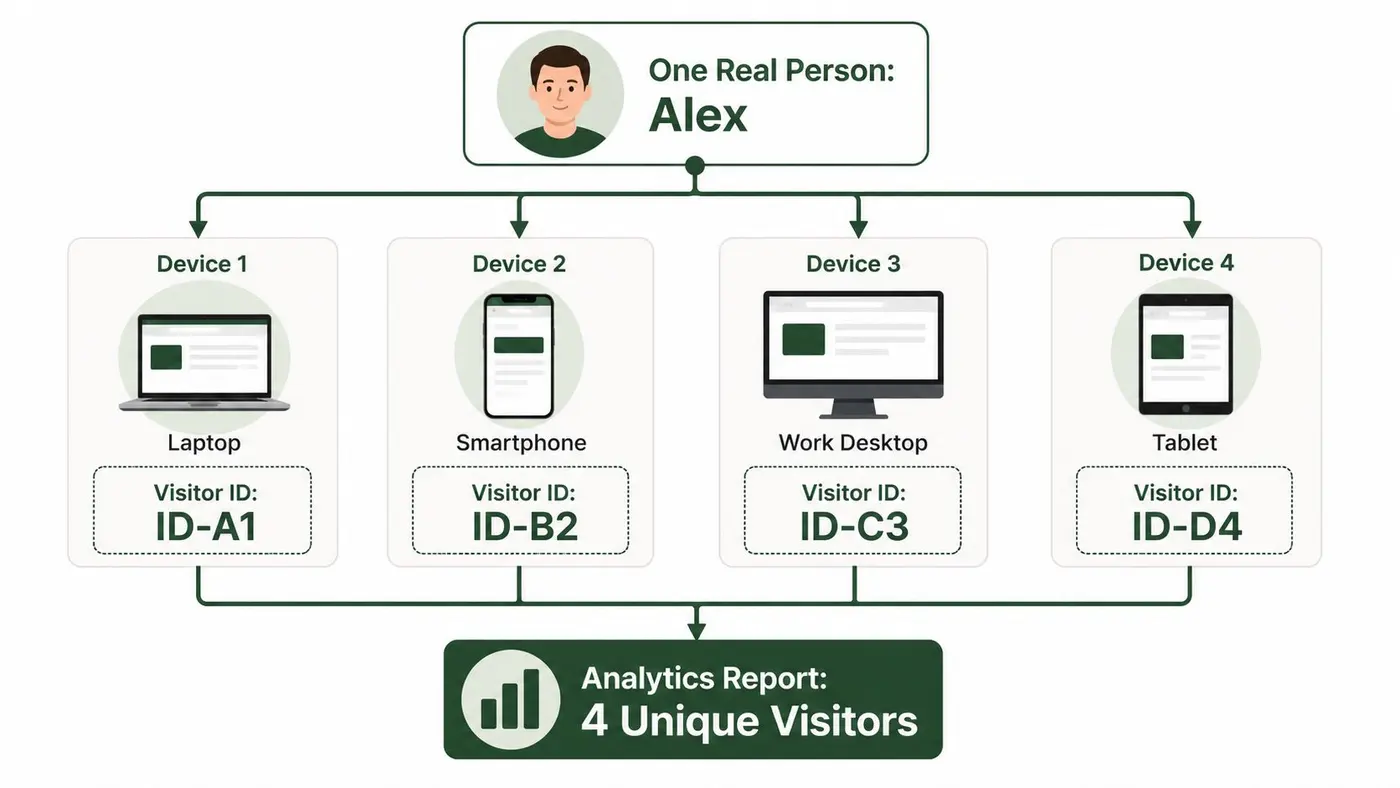 One Real Person:
Alex

Device 1
Laptop
Visitor ID:
ID-A1

Device 2
Smartphone
Visitor ID:
ID-B2

Device 3
Work Desktop
Visitor ID:
ID-C3

Device 4
Tablet
Visitor ID:
ID-D4

Analytics Report:
4 Unique Visitors